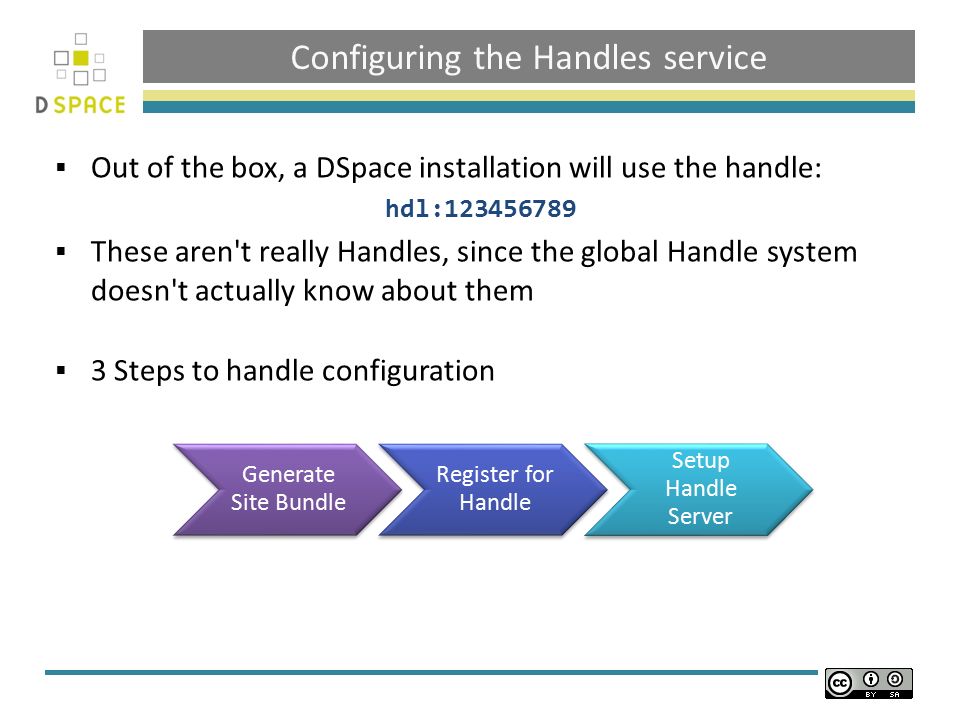 DSPACE

Configuring the Handles service

▪ Out of the box, a DSpace installation will use the handle:

hdl:123456789

▪ These aren't really Handles, since the global Handle system doesn't actually know about them

▪ 3 Steps to handle configuration

Generate Site Bundle

Register for Handle

Setup Handle Server

cc BY SA